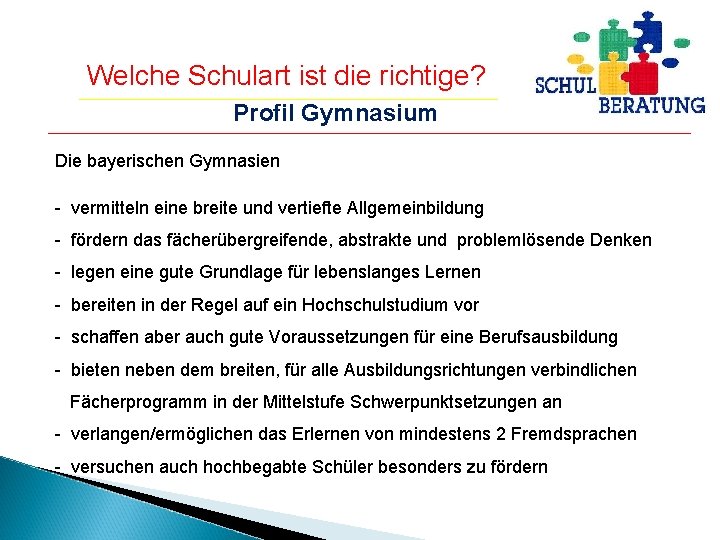 Welche Schulart ist die richtige?

SCHUL BERATUNG

Profil Gymnasium

Die bayerischen Gymnasien

- vermitteln eine breite und vertiefte Allgemeinbildung
- fördern das fächerübergreifende, abstrakte und problemlösende Denken
- legen eine gute Grundlage für lebenslanges Lernen
- bereiten in der Regel auf ein Hochschulstudium vor
- schaffen aber auch gute Voraussetzungen für eine Berufsausbildung
- bieten neben dem breiten, für alle Ausbildungsrichtungen verbindlichen Fächerprogramm in der Mittelstufe Schwerpunktsetzungen an
- verlangen/ermöglichen das Erlernen von mindestens 2 Fremdsprachen
- versuchen auch hochbegabte Schüler besonders zu fördern